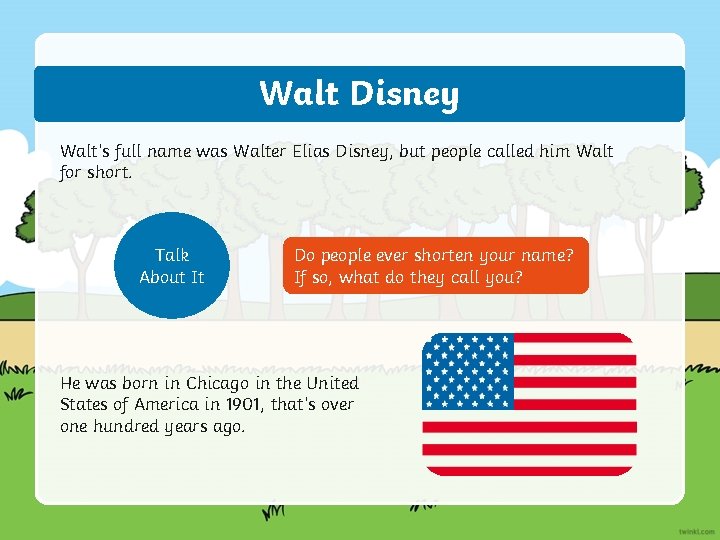 Walt Disney

Walt's full name was Walter Elias Disney, but people called him Walt for short.

Talk About It

Do people ever shorten your name? If so, what do they call you?

He was born in Chicago in the United States of America in 1901, that's over one hundred years ago.

twinkl.com